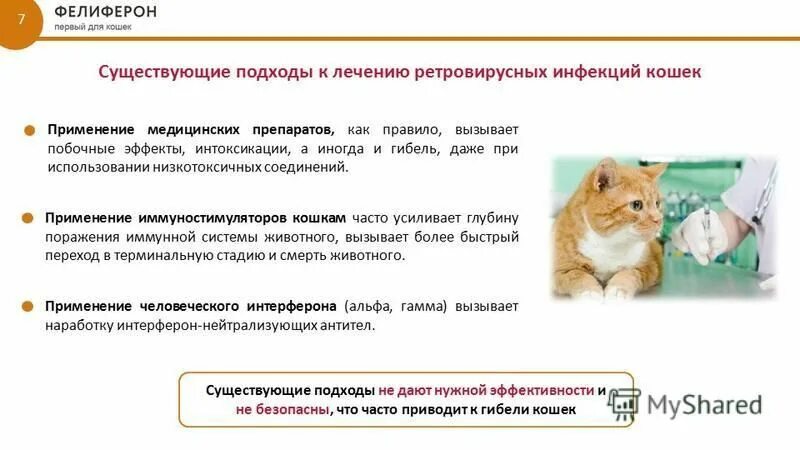 7

ФЕЛИФЕРОН
первый для кошек

Существующие подходы к лечению ретровирусных инфекций кошек

Применение медицинских препаратов, как правило, вызывает побочные эффекты, интоксикации, а иногда и гибель, даже при использовании низкотоксичных соединений.

Применение иммуностимуляторов кошкам часто усиливает глубину поражения иммунной системы животного, вызывает более быстрый переход в терминальную стадию и смерть животного.

Применение человеческого интерферона (альфа, гамма) вызывает наработку интерферон-нейтрализующих антител.

Существующие подходы не дают нужной эффективности и не безопасны, что часто приводит к гибели кошек

MyShared